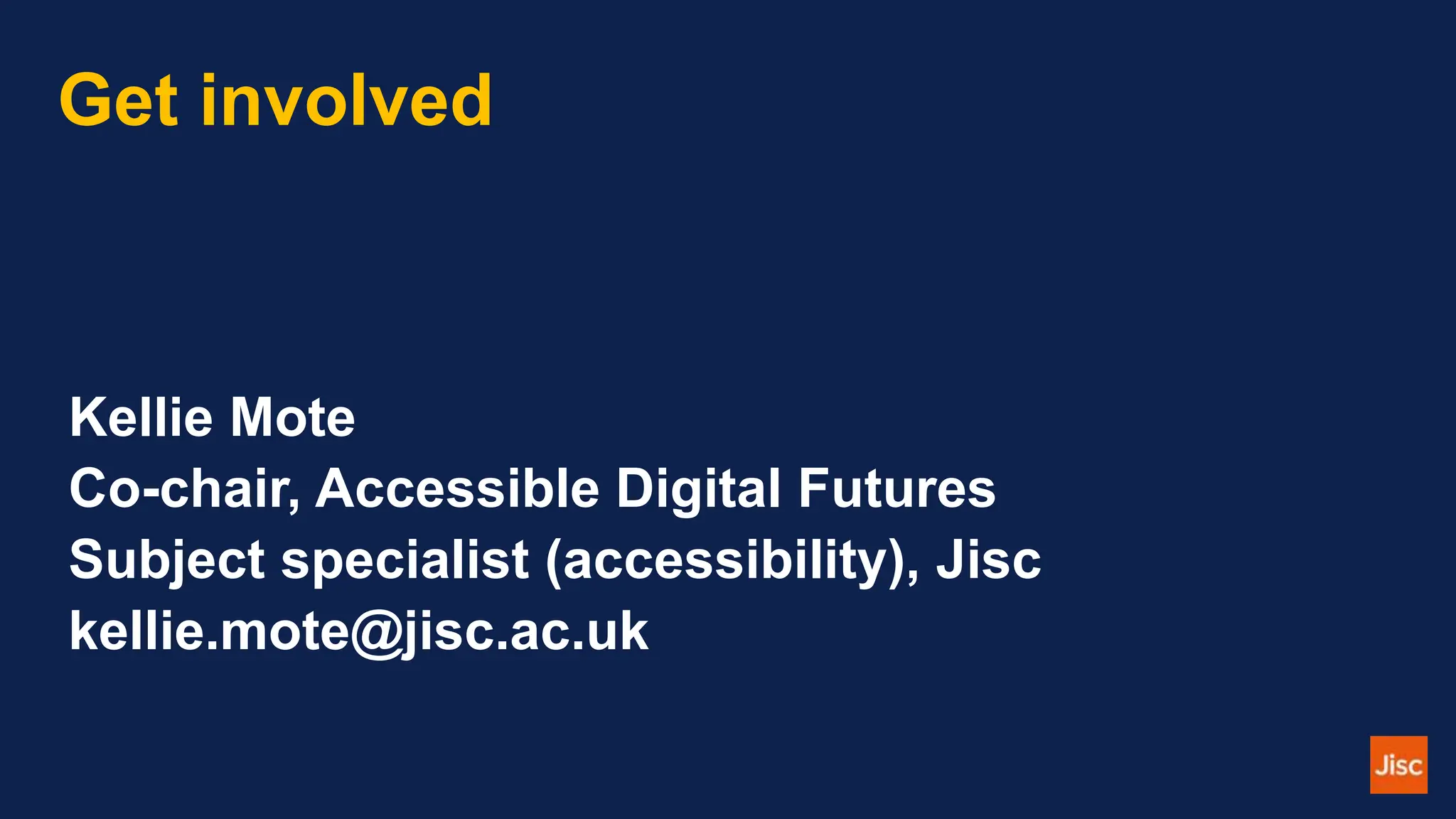 Get involved

Kellie Mote
Co-chair, Accessible Digital Futures
Subject specialist (accessibility), Jisc
kellie.mote@jisc.ac.uk

Jisc